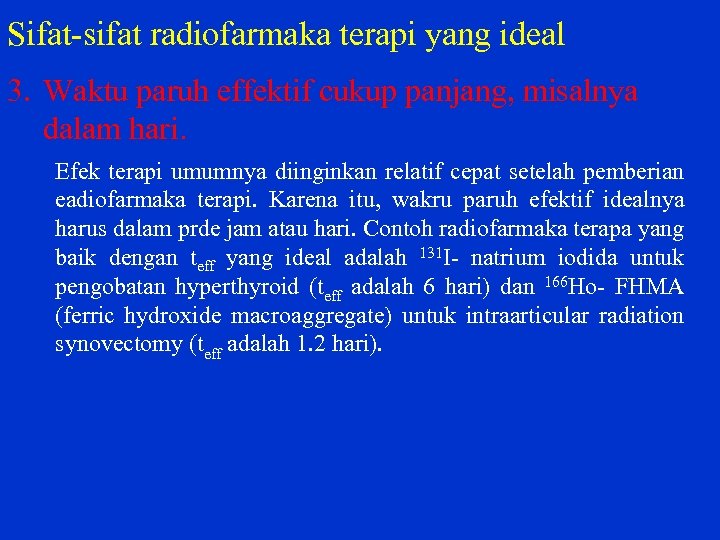 Sifat-sifat radiofarmaka terapi yang ideal

3. Waktu paruh effektif cukup panjang, misalnya dalam hari.

Efek terapi umumnya diinginkan relatif cepat setelah pemberian eadiofarmaka terapi. Karena itu, wakru paruh efektif idealnya harus dalam prde jam atau hari. Contoh radiofarmaka terapa yang baik dengan $t_{eff}$ yang ideal adalah $^{131}$I- natrium iodida untuk pengobatan hyperthyroid ($t_{eff}$ adalah 6 hari) dan $^{166}$Ho- FHMA (ferric hydroxide macroaggregate) untuk intraarticular radiation synovectomy ($t_{eff}$ adalah 1.2 hari).